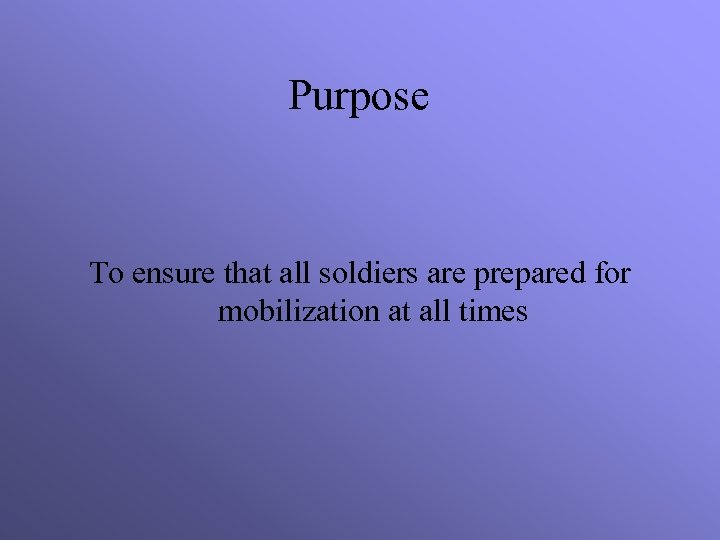 Purpose

To ensure that all soldiers are prepared for mobilization at all times